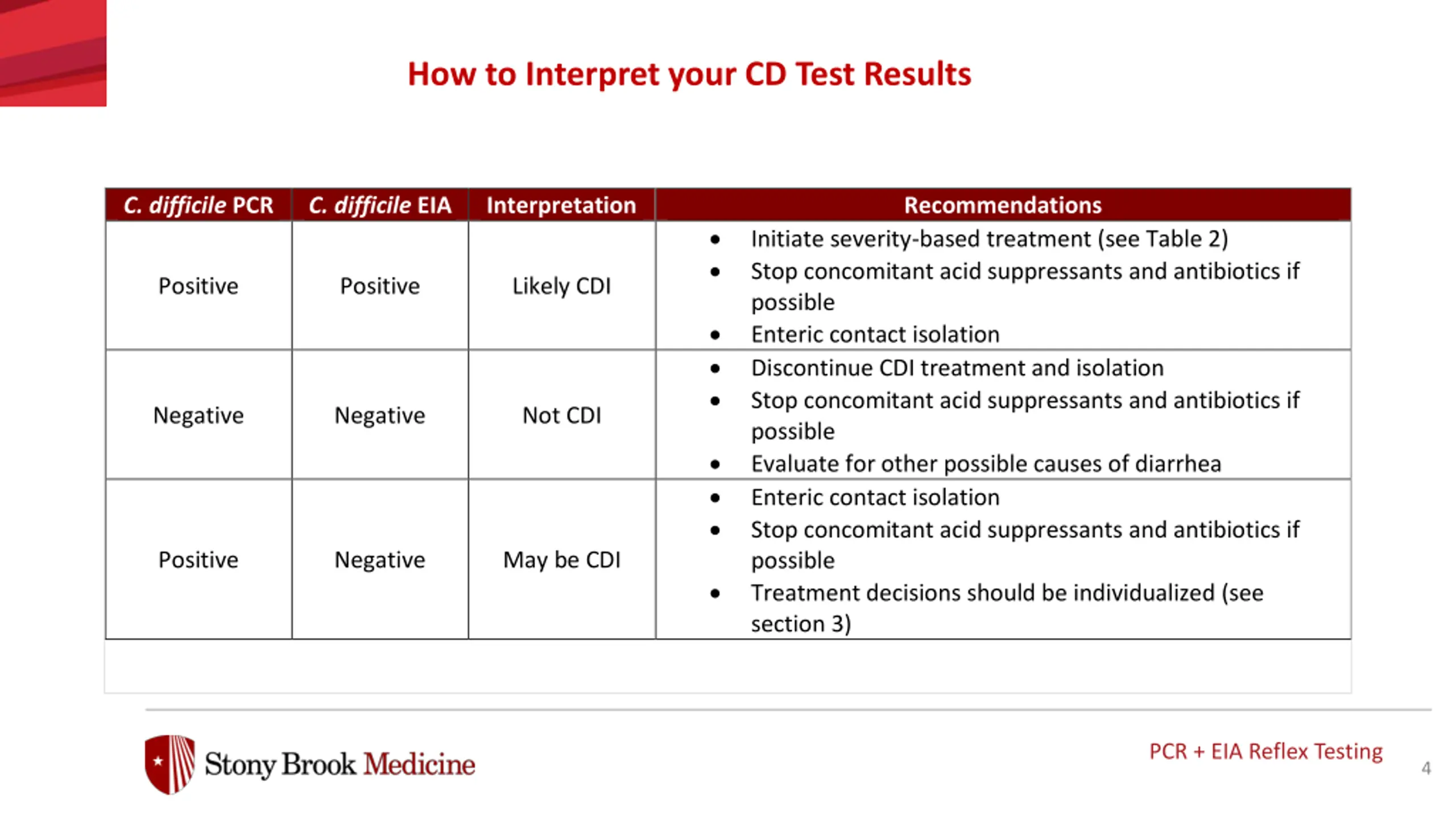 How to Interpret your CD Test Results

| C. difficile PCR | C. difficile EIA | Interpretation | Recommendations |
|---|---|---|---|
| Positive | Positive | Likely CDI | • Initiate severity-based treatment (see Table 2) • Stop concomitant acid suppressants and antibiotics if possible • Enteric contact isolation |
| Negative | Negative | Not CDI | • Discontinue CDI treatment and isolation • Stop concomitant acid suppressants and antibiotics if possible • Evaluate for other possible causes of diarrhea |
| Positive | Negative | May be CDI | • Enteric contact isolation • Stop concomitant acid suppressants and antibiotics if possible • Treatment decisions should be individualized (see section 3) |

Stony Brook Medicine

PCR + EIA Reflex Testing

4